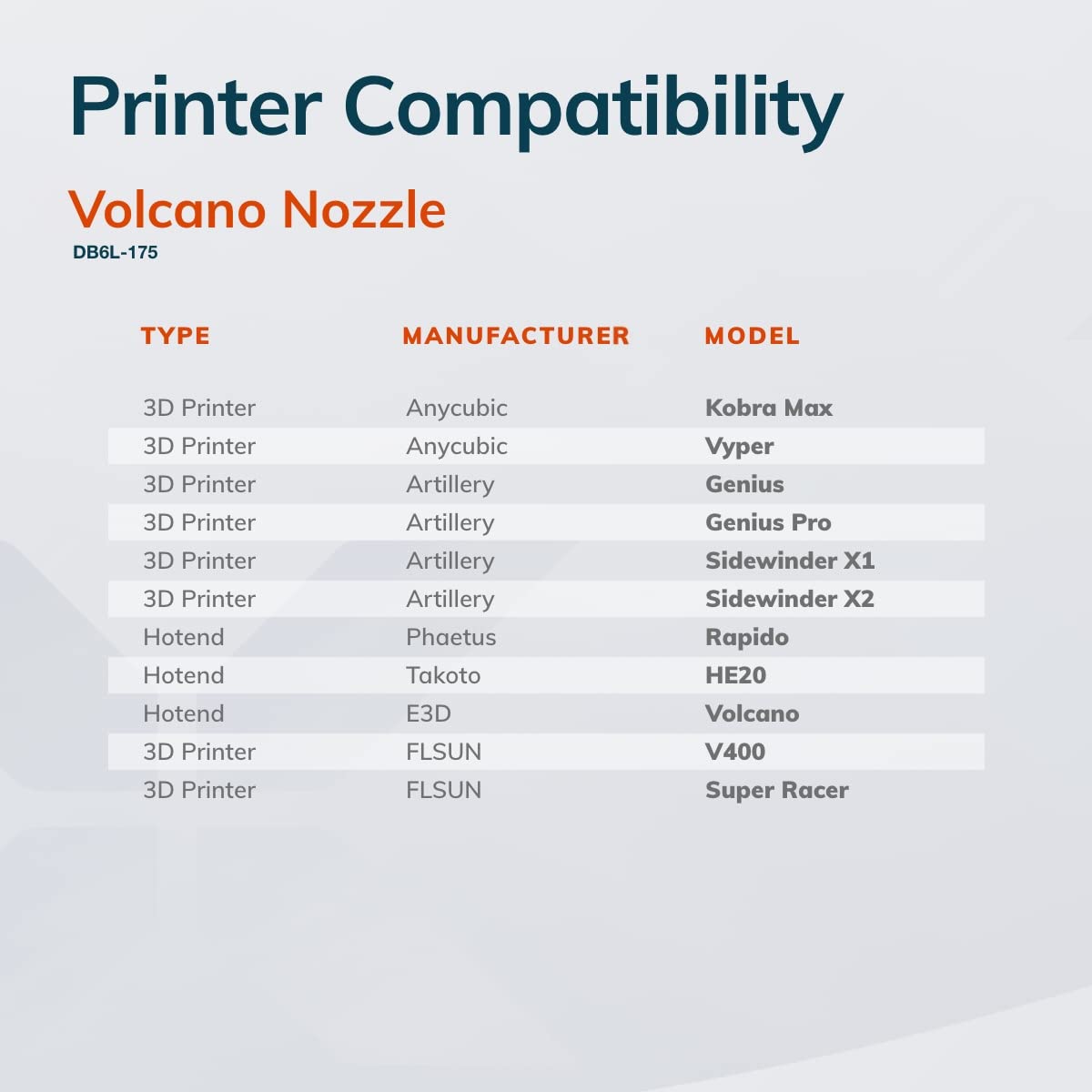 Printer Compatibility

Volcano Nozzle
DB6L-175

| TYPE | MANUFACTURER | MODEL |
|---|---|---|
| 3D Printer | Anycubic | Kobra Max |
| 3D Printer | Anycubic | Vyper |
| 3D Printer | Artillery | Genius |
| 3D Printer | Artillery | Genius Pro |
| 3D Printer | Artillery | Sidewinder X1 |
| 3D Printer | Artillery | Sidewinder X2 |
| Hotend | Phaetus | Rapido |
| Hotend | Takoto | HE20 |
| Hotend | E3D | Volcano |
| 3D Printer | FLSUN | V400 |
| 3D Printer | FLSUN | Super Racer |